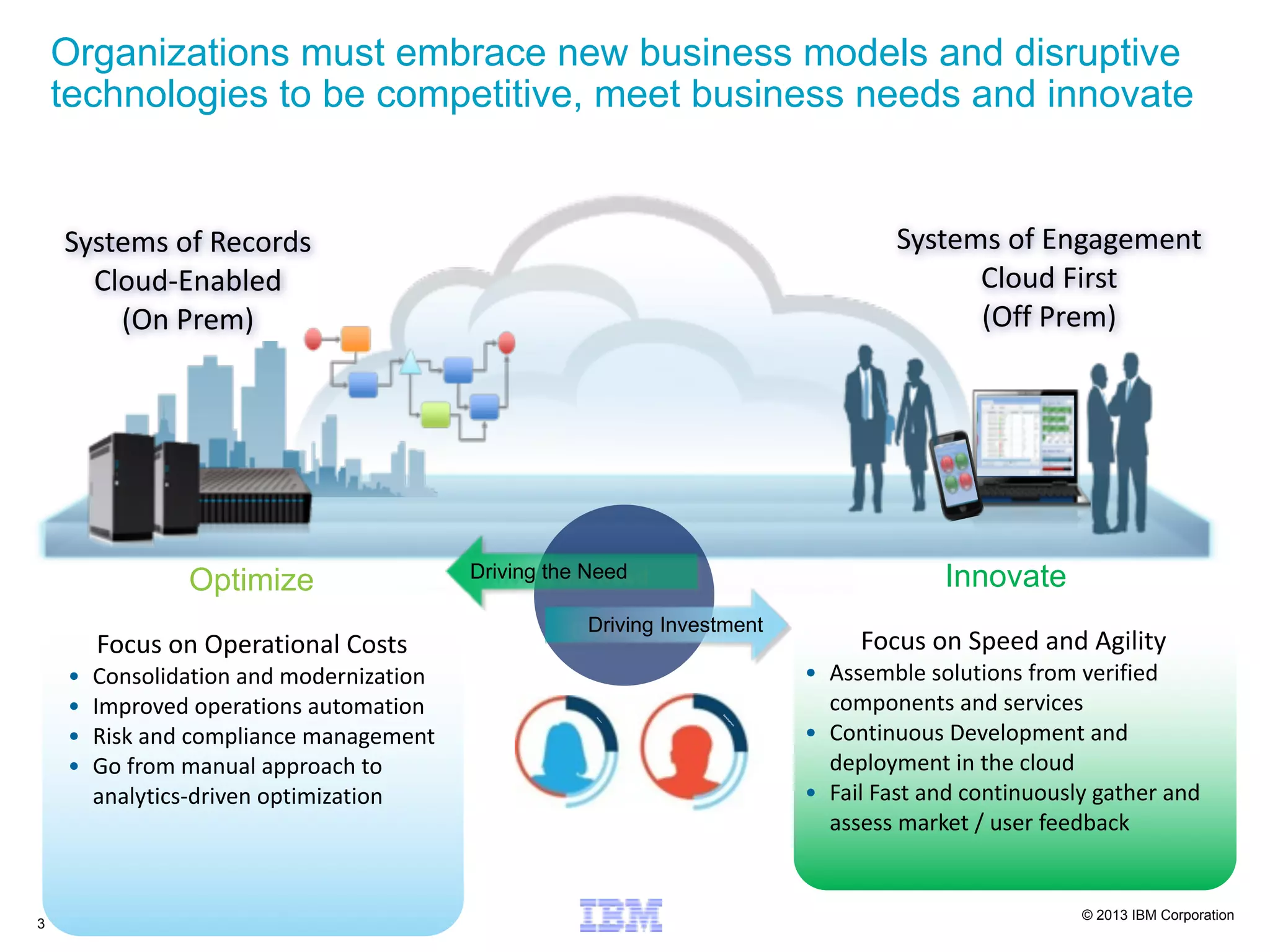 Organizations must embrace new business models and disruptive technologies to be competitive, meet business needs and innovate

Systems of Records
Cloud-Enabled
(On Prem)

Systems of Engagement
Cloud First
(Off Prem)

Optimize

Driving the Need

Driving Investment

Innovate

Focus on Operational Costs
• Consolidation and modernization
• Improved operations automation
• Risk and compliance management
• Go from manual approach to analytics-driven optimization

Focus on Speed and Agility
• Assemble solutions from verified components and services
• Continuous Development and deployment in the cloud
• Fail Fast and continuously gather and assess market / user feedback

3

IBM

© 2013 IBM Corporation